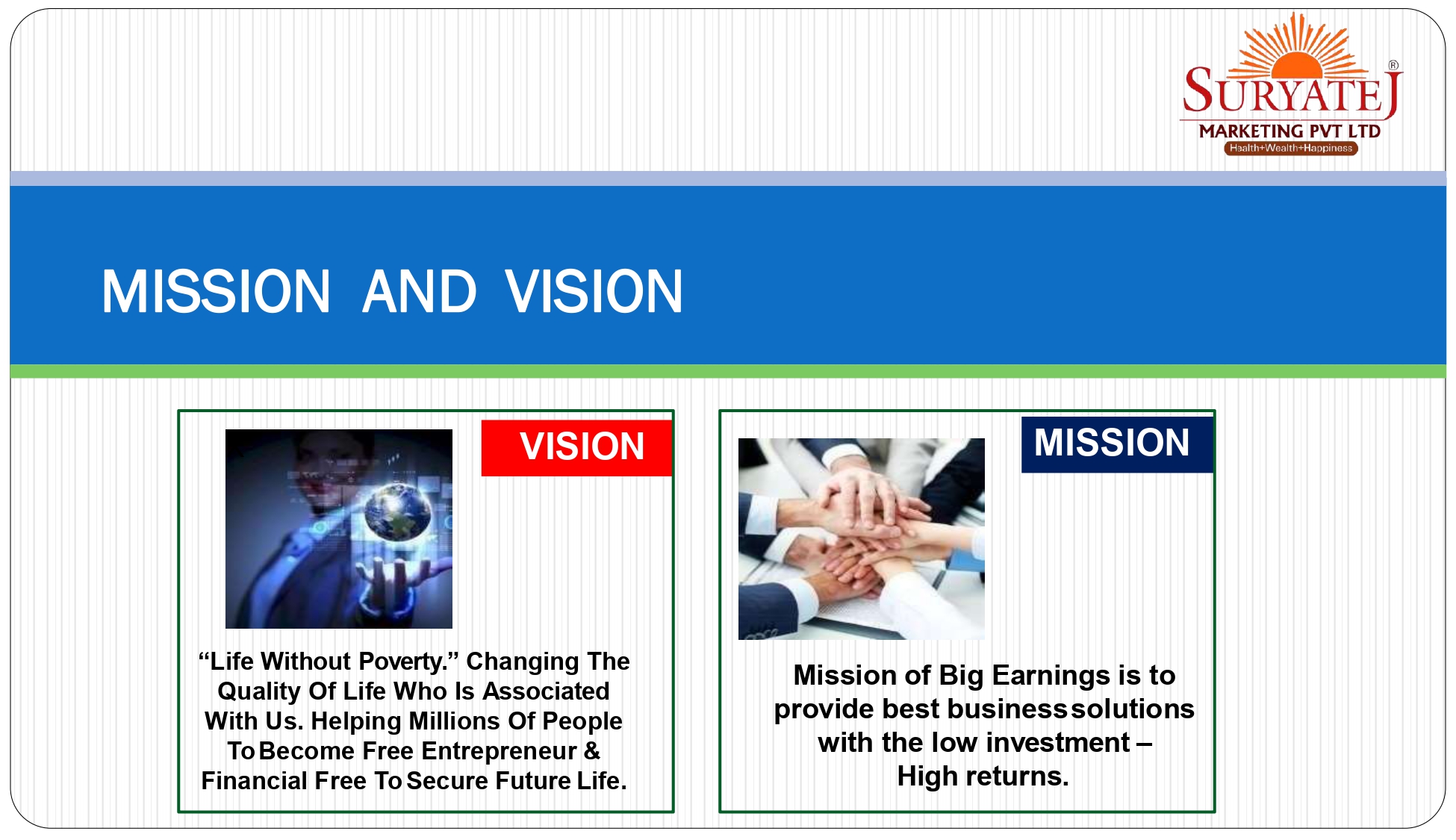 SURYATEJ®
MARKETING PVT LTD
Health+Wealth+Happiness

MISSION AND VISION

VISION

“Life Without Poverty.” Changing The Quality Of Life Who Is Associated With Us. Helping Millions Of People To Become Free Entrepreneur & Financial Free To Secure Future Life.

MISSION

Mission of Big Earnings is to provide best business solutions with the low investment – High returns.